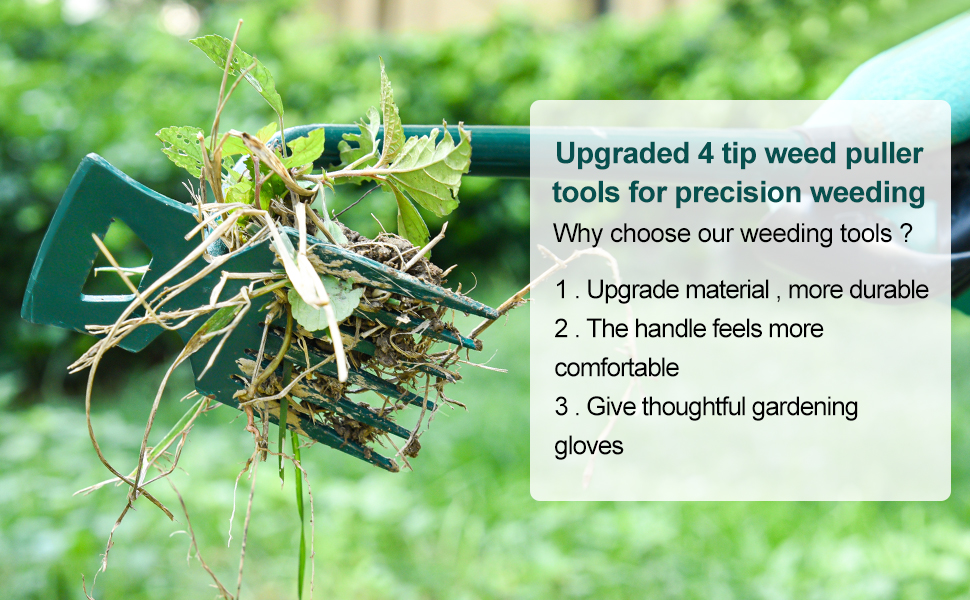 Upgraded 4 tip weed puller tools for precision weeding

Why choose our weeding tools ?

1 . Upgrade material , more durable
2 . The handle feels more comfortable
3 . Give thoughtful gardening gloves